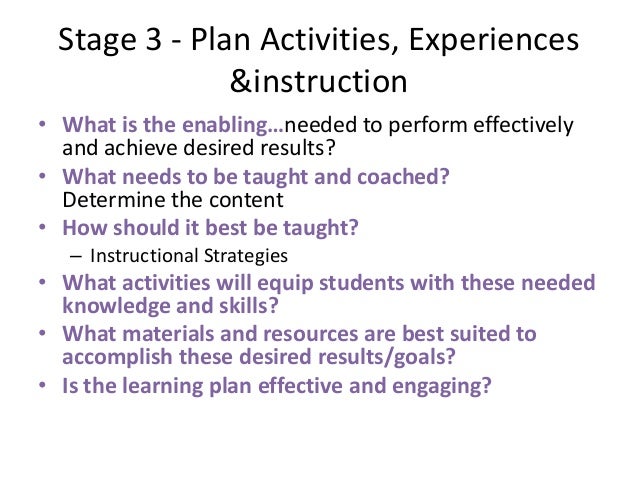 Stage 3 - Plan Activities, Experiences &instruction

• What is the enabling…needed to perform effectively and achieve desired results?
• What needs to be taught and coached? Determine the content
• How should it best be taught?
  – Instructional Strategies
• What activities will equip students with these needed knowledge and skills?
• What materials and resources are best suited to accomplish these desired results/goals?
• Is the learning plan effective and engaging?